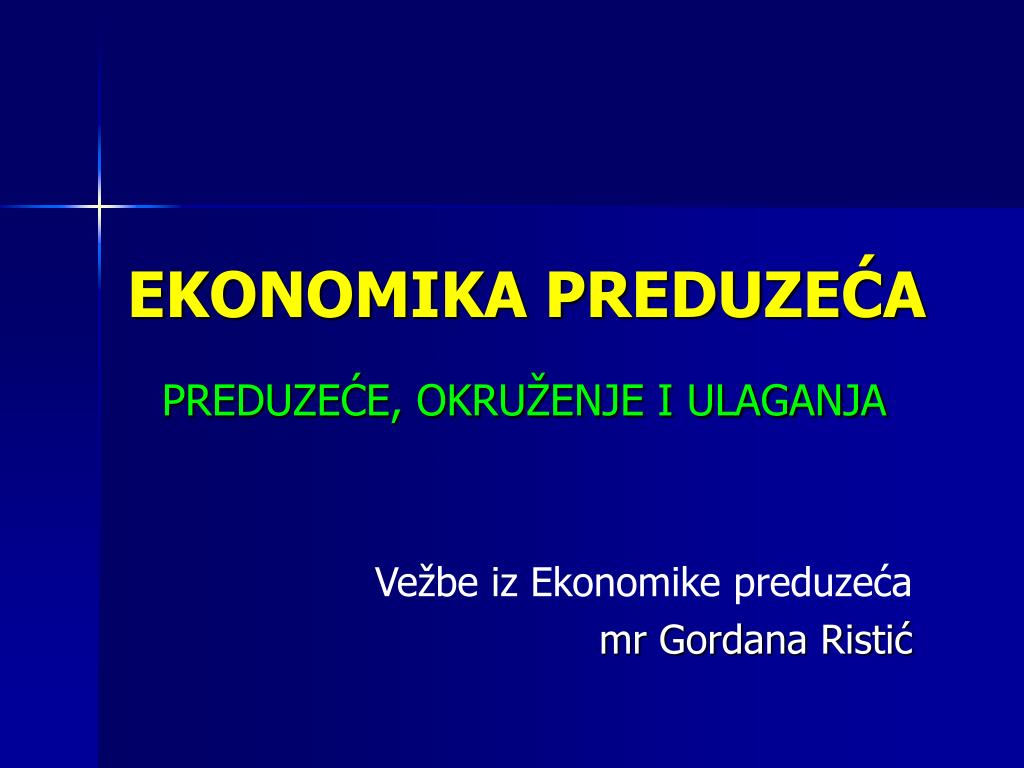 EKONOMIKA PREDUZEĆA

PREDUZEĆE, OKRUŽENJE I ULAGANJA

Vežbe iz Ekonomike preduzeća
mr Gordana Ristić